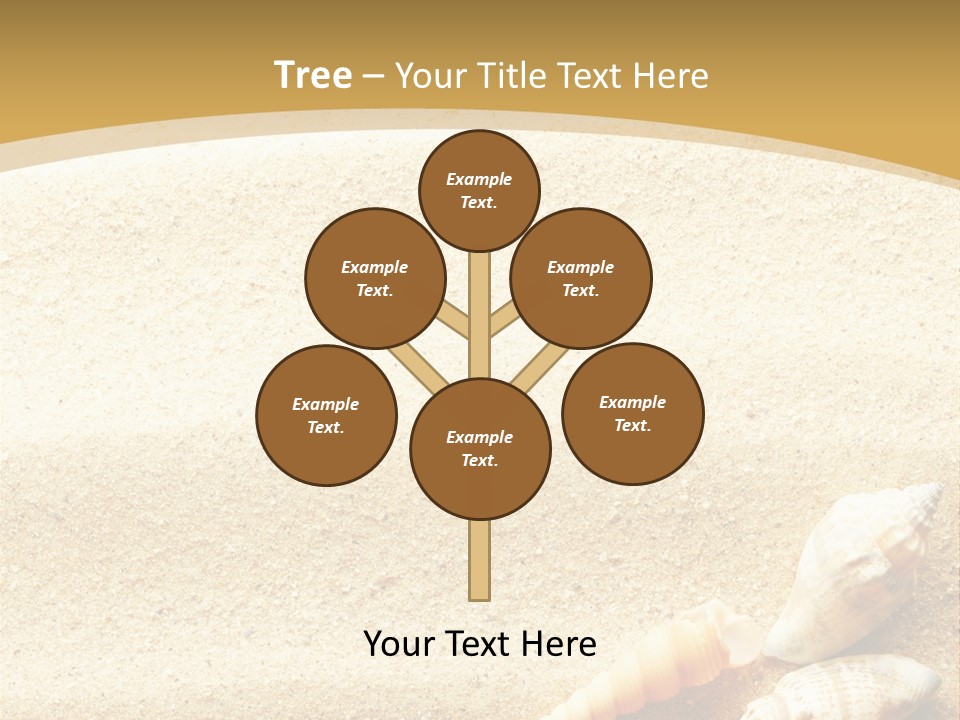 Tree – Your Title Text Here

Example Text.

Example Text.

Example Text.

Example Text.

Example Text.

Example Text.

Your Text Here